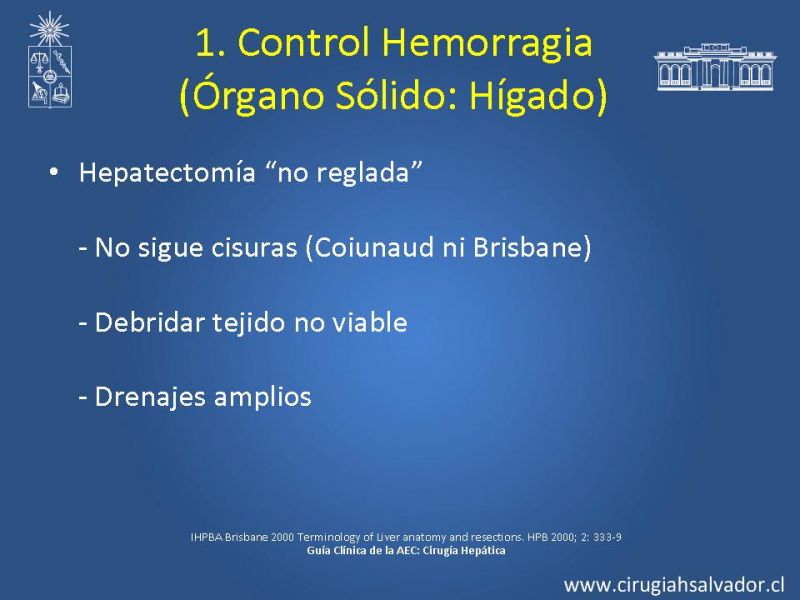 1. Control Hemorragia (Órgano Sólido: Hígado)

• Hepatectomía “no reglada”

- No sigue cisuras (Coiunaud ni Brisbane)

- Debridar tejido no viable

- Drenajes amplios

IHPBA Brisbane 2000 Terminology of Liver anatomy and resections. HPB 2000; 2: 333-9
Guía Clínica de la AEC: Cirugía Hepática

www.cirugiahsalvador.cl